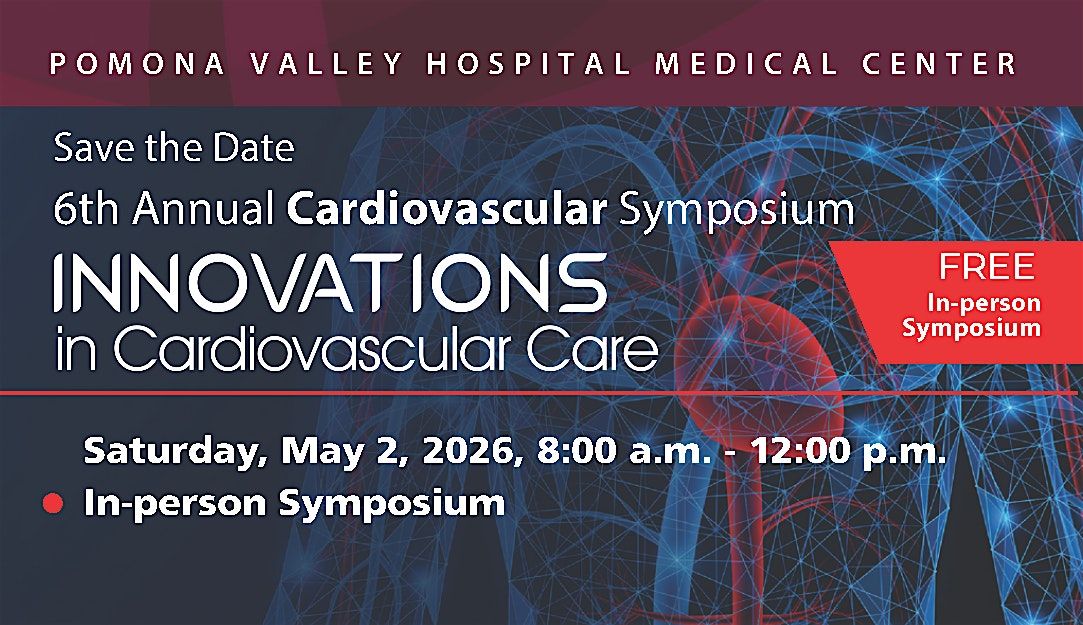 POMONA VALLEY HOSPITAL MEDICAL CENTER

Save the Date

6th Annual Cardiovascular Symposium

INNOVATIONS in Cardiovascular Care

FREE
In-person Symposium

Saturday, May 2, 2026, 8:00 a.m. - 12:00 p.m.

In-person Symposium